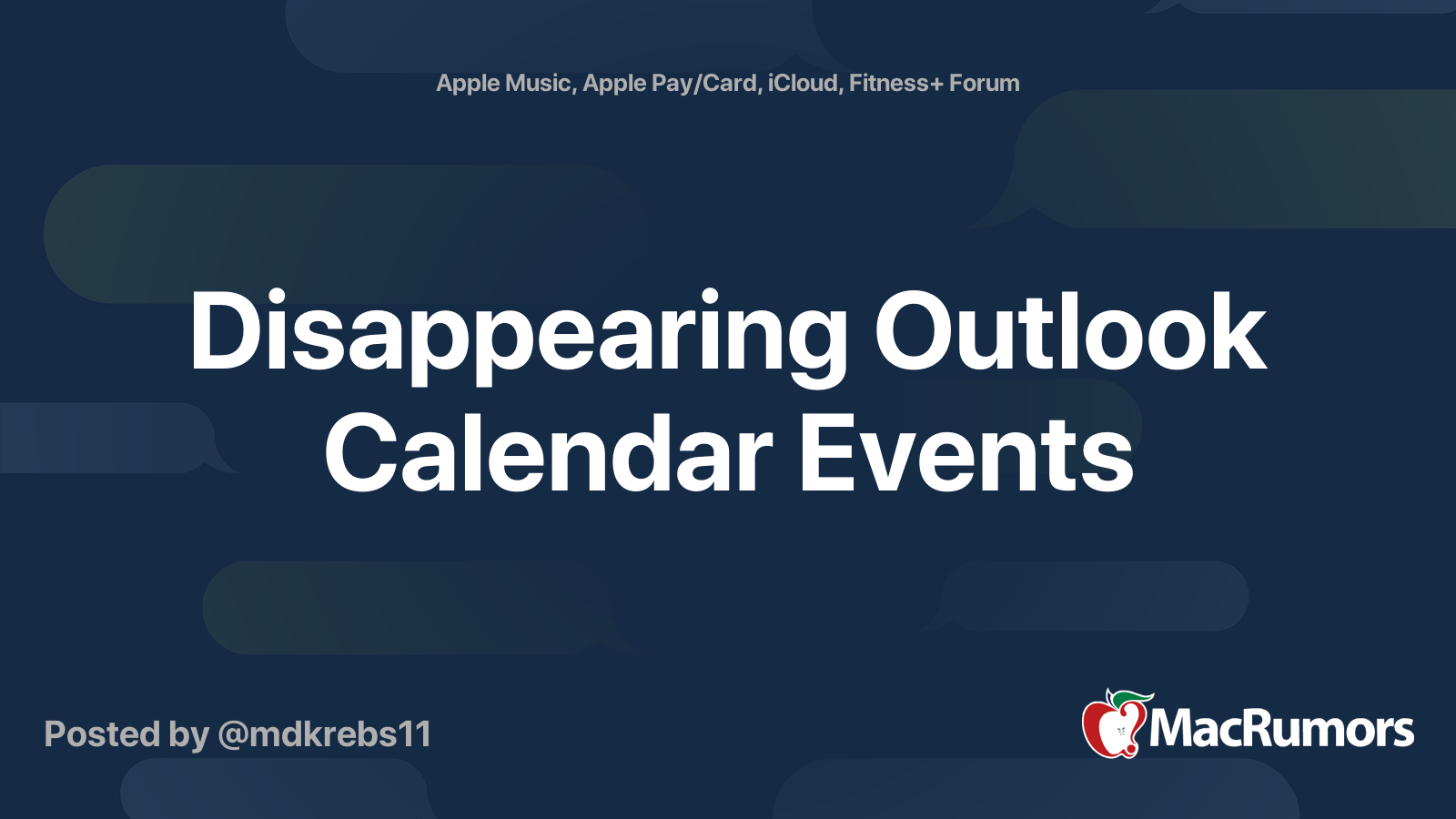 Apple Music, Apple Pay/Card, iCloud, Fitness+ Forum

Disappearing Outlook Calendar Events

Posted by @mdkrebs11

MacRumors